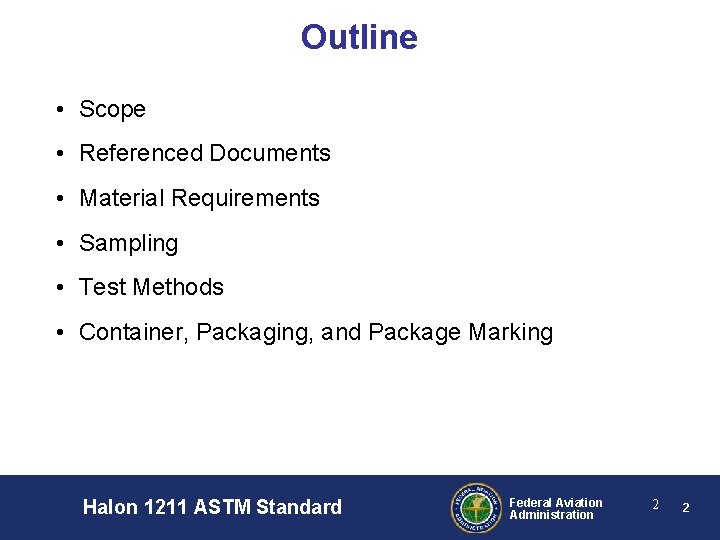 Outline

• Scope
• Referenced Documents
• Material Requirements
• Sampling
• Test Methods
• Container, Packaging, and Package Marking

Halon 1211 ASTM Standard

FEDERAL AVIATION ADMINISTRATION

Federal Aviation Administration

2 2